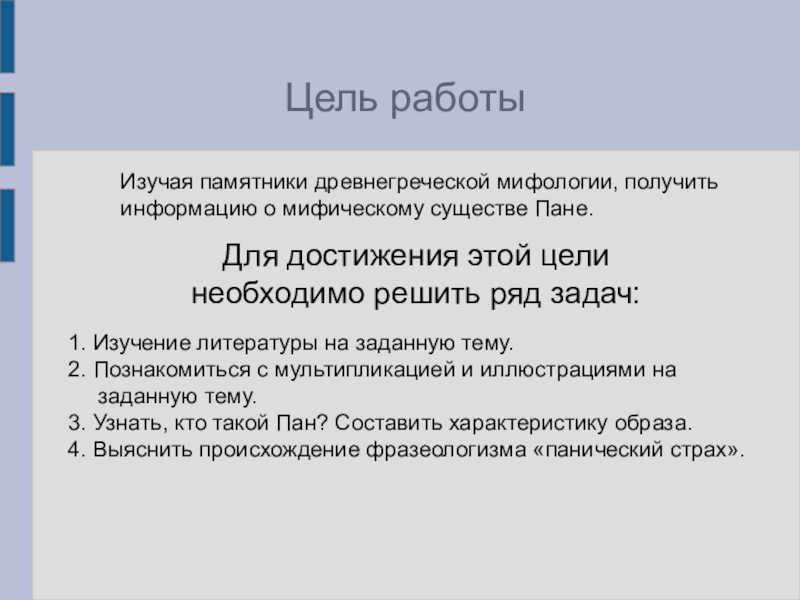 Цель работы

Изучая памятники древнегреческой мифологии, получить информацию о мифическому существе Пане.

Для достижения этой цели необходимо решить ряд задач:

1. Изучение литературы на заданную тему.
2. Познакомиться с мультипликацией и иллюстрациями на заданную тему.
3. Узнать, кто такой Пан? Составить характеристику образа.
4. Выяснить происхождение фразеологизма «панический страх».